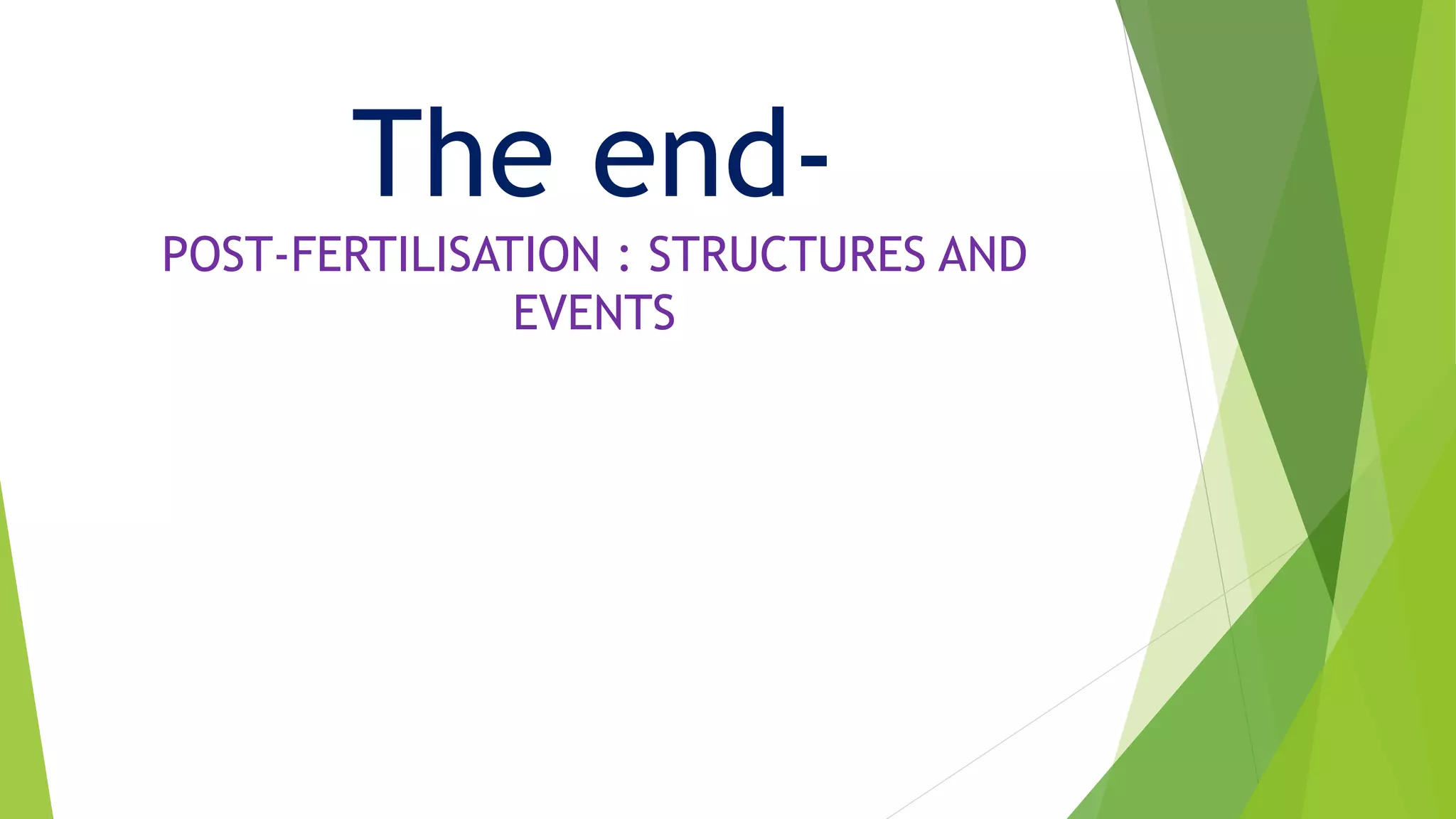 The end-

POST-FERTILISATION : STRUCTURES AND EVENTS